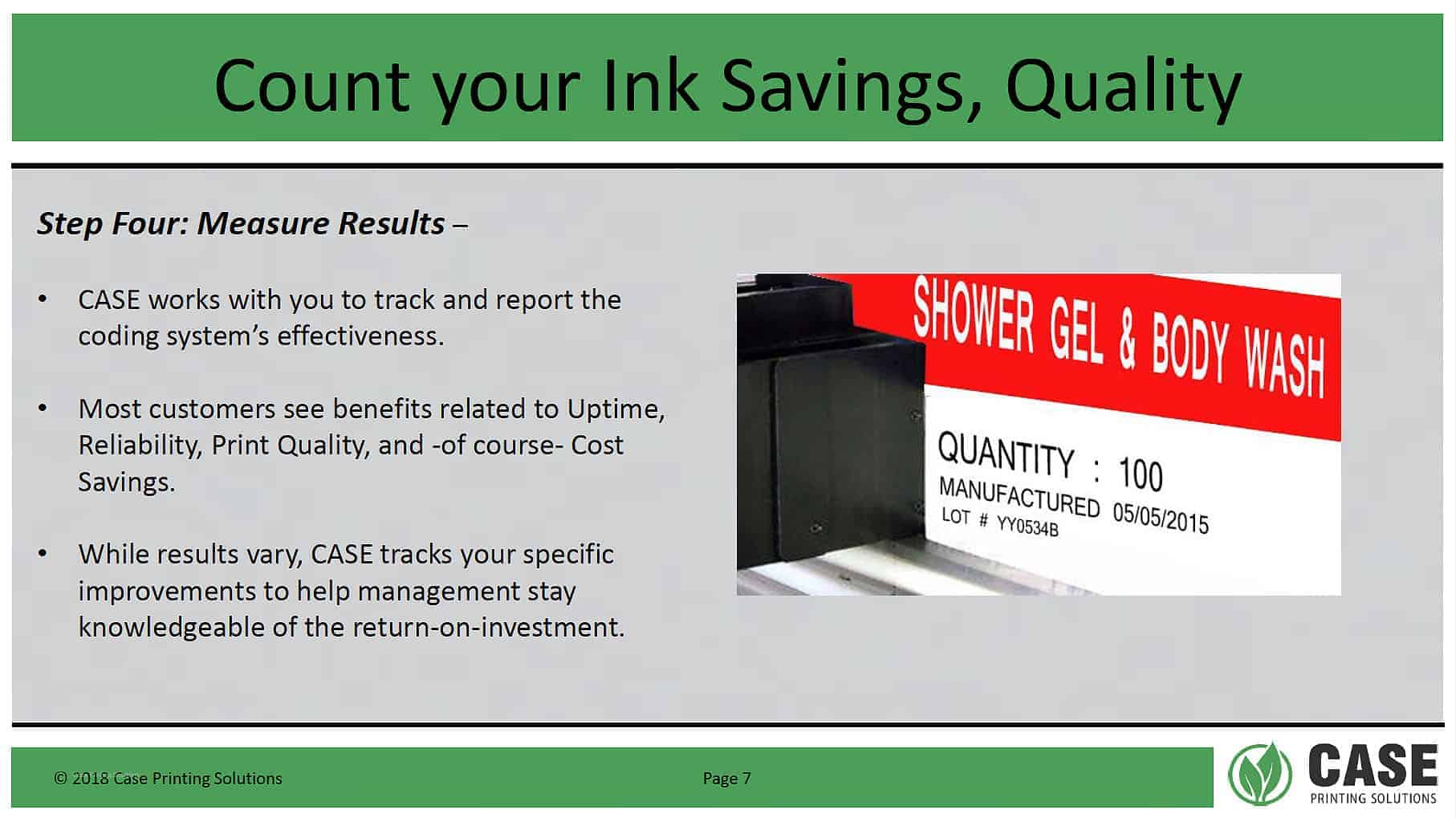 Count your Ink Savings, Quality

Step Four: Measure Results –

• CASE works with you to track and report the coding system's effectiveness.

• Most customers see benefits related to Uptime, Reliability, Print Quality, and -of course- Cost Savings.

• While results vary, CASE tracks your specific improvements to help management stay knowledgeable of the return-on-investment.

SHOWER GEL & BODY WASH

QUANTITY : 100
MANUFACTURED 05/05/2015
LOT # YY0534B

© 2018 Case Printing Solutions

Page 7

CASE
PRINTING SOLUTIONS